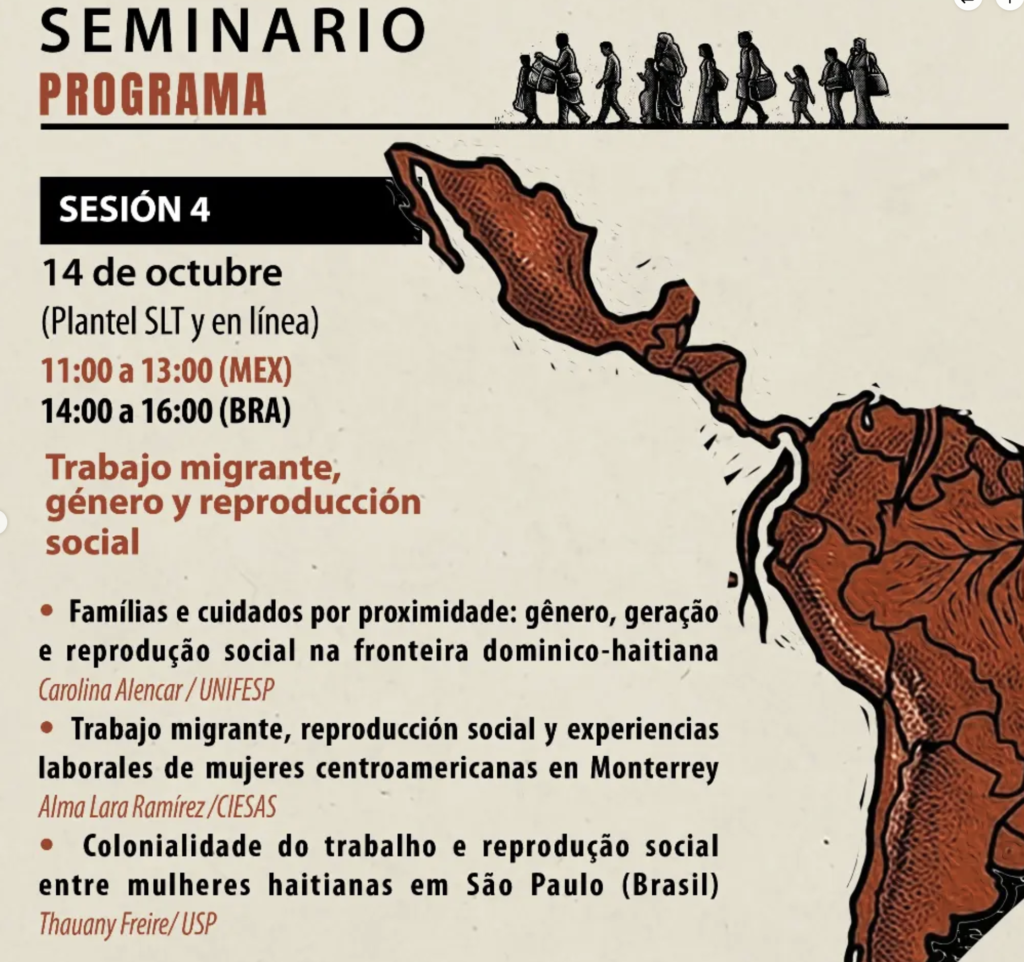 SEMINARIO
PROGRAMA

SESIÓN 4

14 de octubre
(Plantel SLT y en línea)
11:00 a 13:00 (MEX)
14:00 a 16:00 (BRA)

Trabajo migrante, género y reproducción social

• Famílias e cuidados por proximidade: gênero, geração e reprodução social na fronteira dominico-haitiana
Carolina Alencar / UNIFESP
• Trabajo migrante, reproducción social y experiencias laborales de mujeres centroamericanas en Monterrey
Alma Lara Ramírez /CIESAS
• Colonialidade do trabalho e reprodução social entre mulheres haitianas em São Paulo (Brasil)
Thauany Freire/ USP